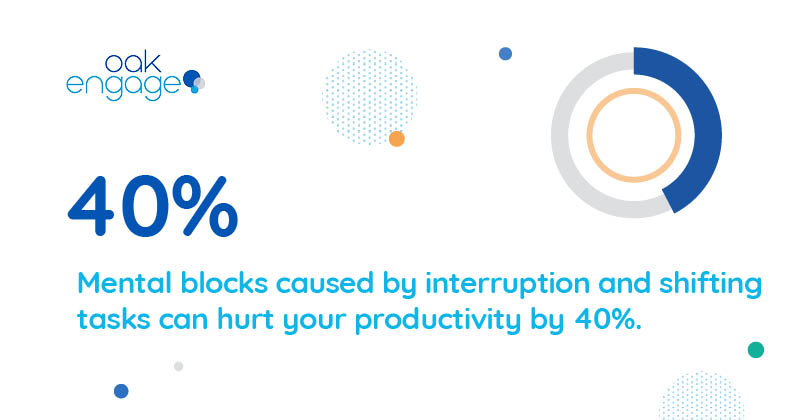 oak engage

40%

Mental blocks caused by interruption and shifting tasks can hurt your productivity by 40%.